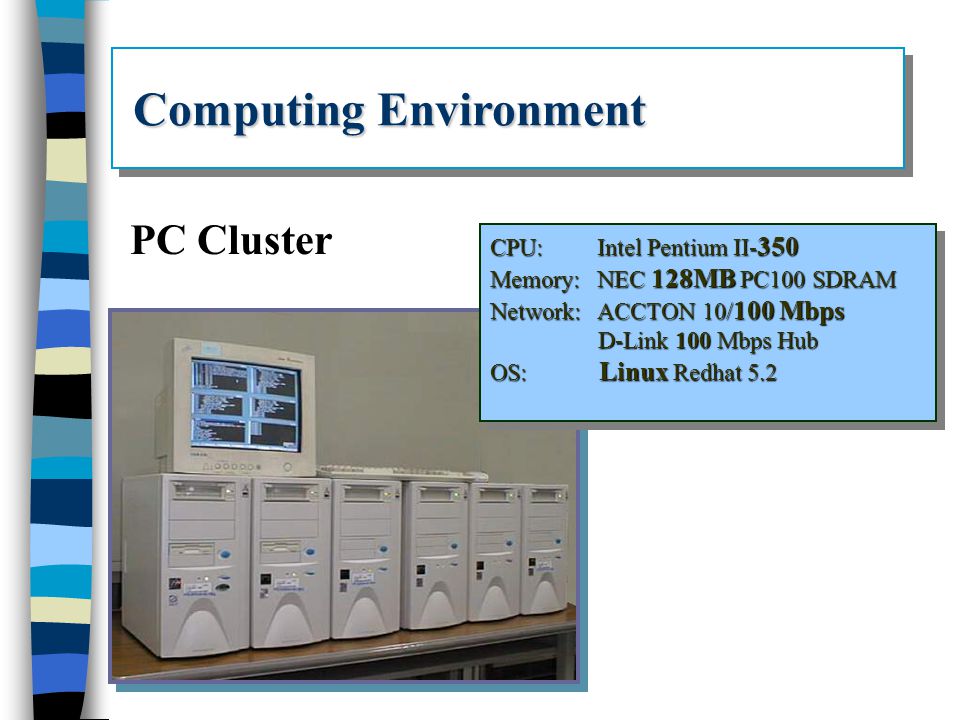 Computing Environment

PC Cluster

CPU: Intel Pentium II-350
Memory: NEC 128MB PC100 SDRAM
Network: ACCTON 10/100 Mbps
D-Link 100 Mbps Hub
OS: Linux Redhat 5.2